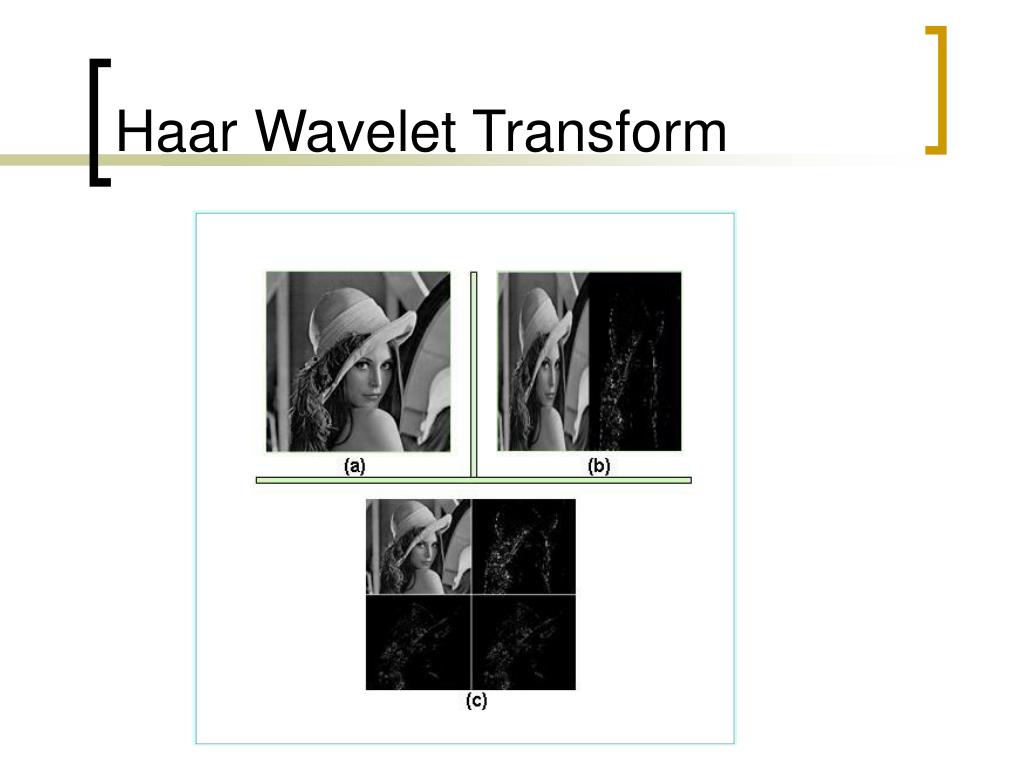 Haar Wavelet Transform

(a)

(b)

(c)